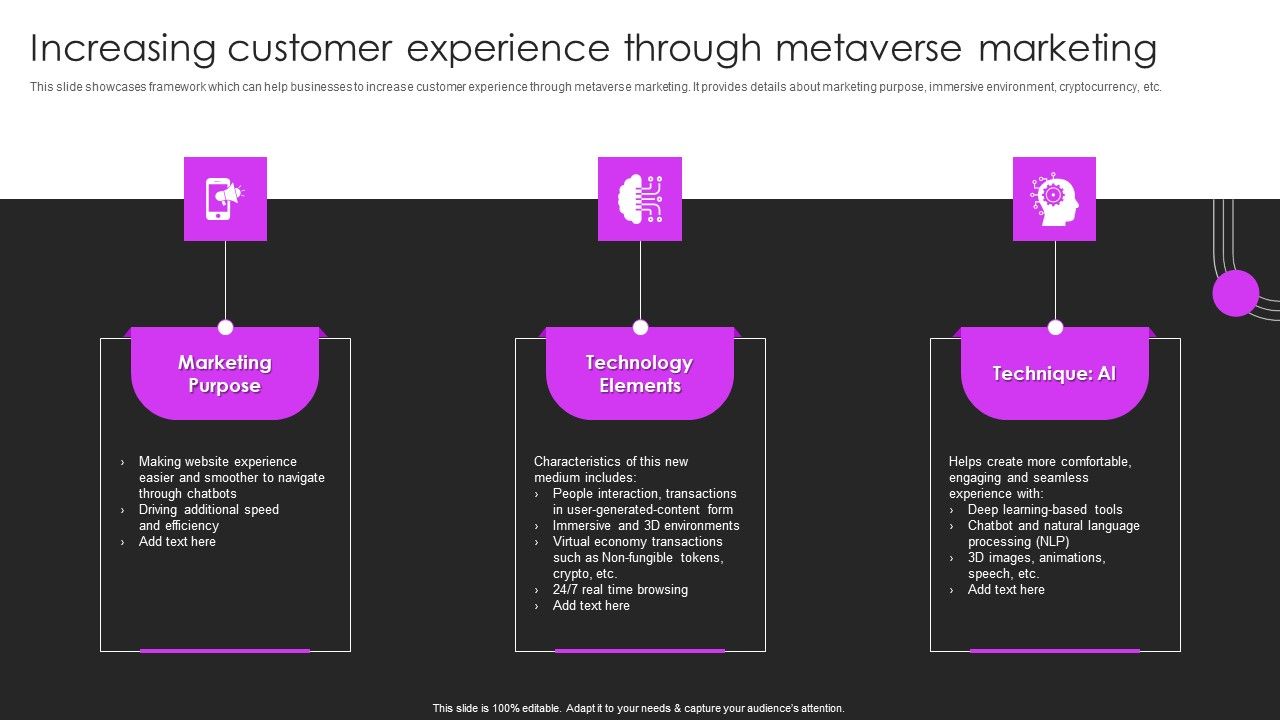 Increasing customer experience through metaverse marketing

This slide showcases framework which can help businesses to increase customer experience through metaverse marketing. It provides details about marketing purpose, immersive environment, cryptocurrency, etc.

Marketing Purpose

› Making website experience easier and smoother to navigate through chatbots
› Driving additional speed and efficiency
› Add text here

Technology Elements

Characteristics of this new medium includes:
› People interaction, transactions in user-generated-content form
› Immersive and 3D environments
› Virtual economy transactions such as Non-fungible tokens, crypto, etc.
› 24/7 real time browsing
› Add text here

Technique: AI

Helps create more comfortable, engaging and seamless experience with:
› Deep learning-based tools
› Chatbot and natural language processing (NLP)
› 3D images, animations, speech, etc.
› Add text here

This slide is 100% editable. Adapt it to your needs & capture your audience's attention.